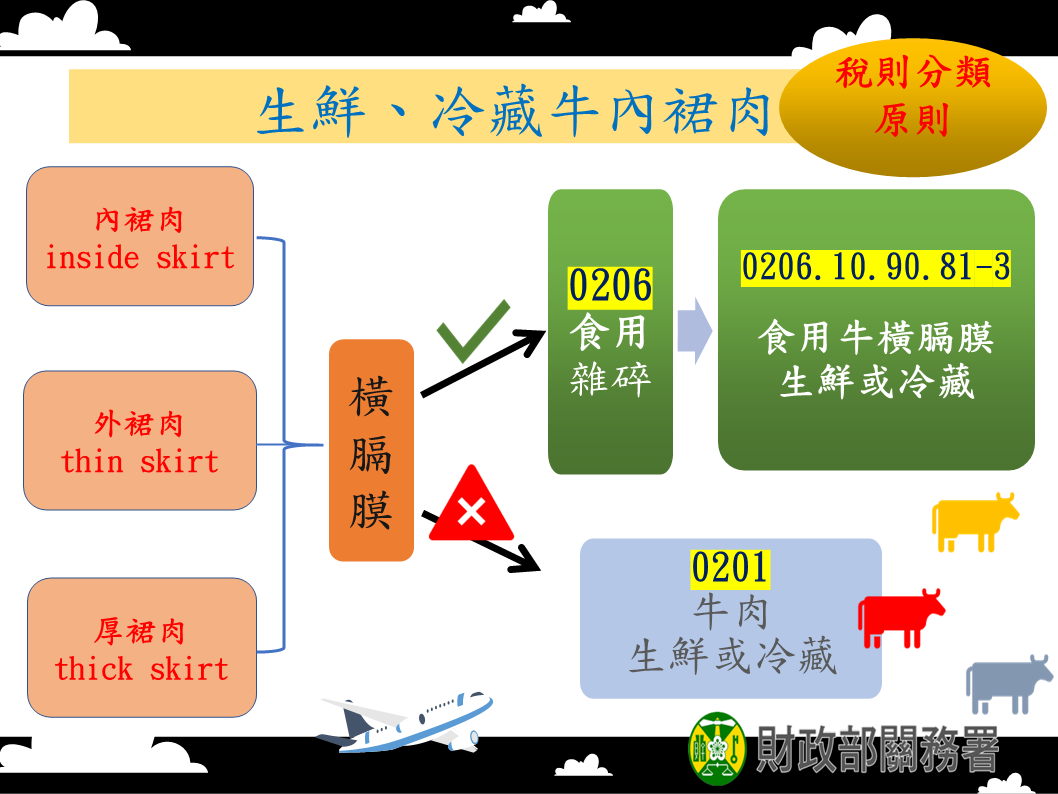 生鮮、冷藏牛內裙肉

稅則分類原則

內裙肉
inside skirt

外裙肉
thin skirt

厚裙肉
thick skirt

橫膈膜

0206
食用
雜碎

0206.10.90.81-3
食用牛橫膈膜
生鮮或冷藏

0201
牛肉
生鮮或冷藏

財政部關務署